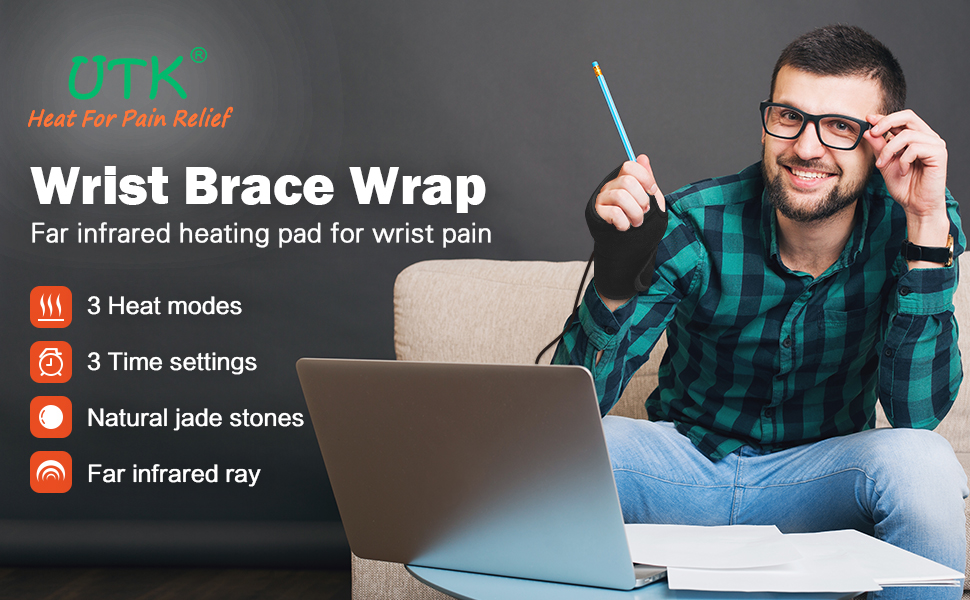 UTK®
Heat For Pain Relief

Wrist Brace Wrap
Far infrared heating pad for wrist pain

3 Heat modes
3 Time settings
Natural jade stones
Far infrared ray